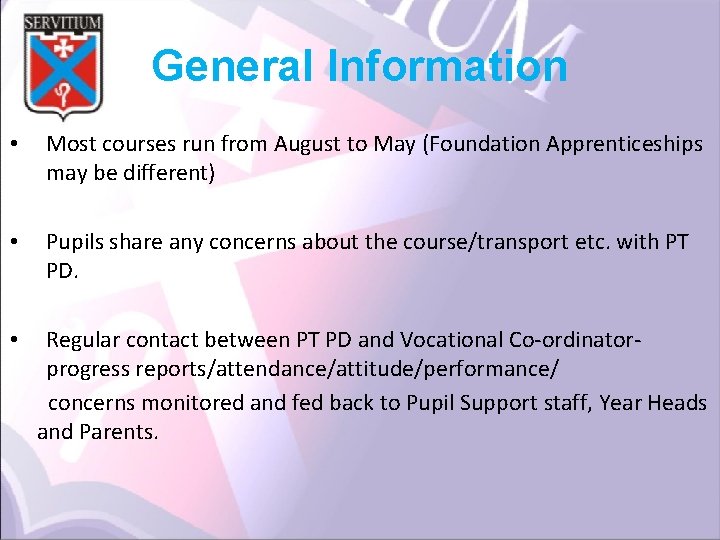 SERVITIUM

General Information

• Most courses run from August to May (Foundation Apprenticeships may be different)

• Pupils share any concerns about the course/transport etc. with PT PD.

• Regular contact between PT PD and Vocational Co-ordinator- progress reports/attendance/attitude/performance/

concerns monitored and fed back to Pupil Support staff, Year Heads and Parents.